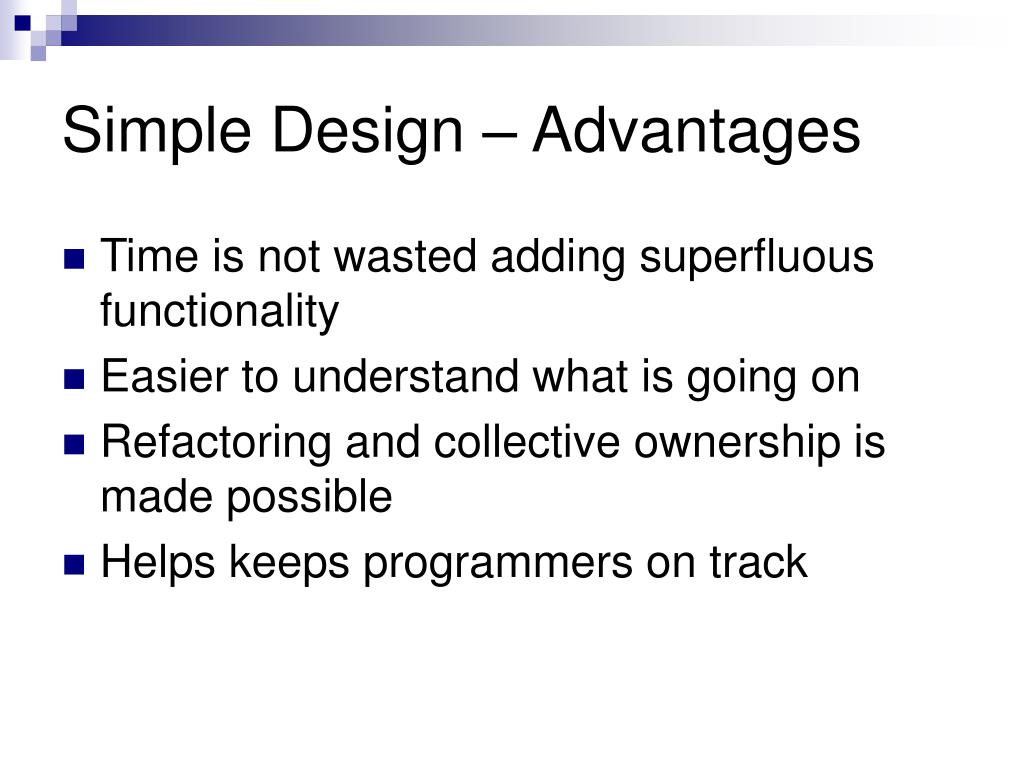 Simple Design – Advantages

■ Time is not wasted adding superfluous functionality
■ Easier to understand what is going on
■ Refactoring and collective ownership is made possible
■ Helps keeps programmers on track